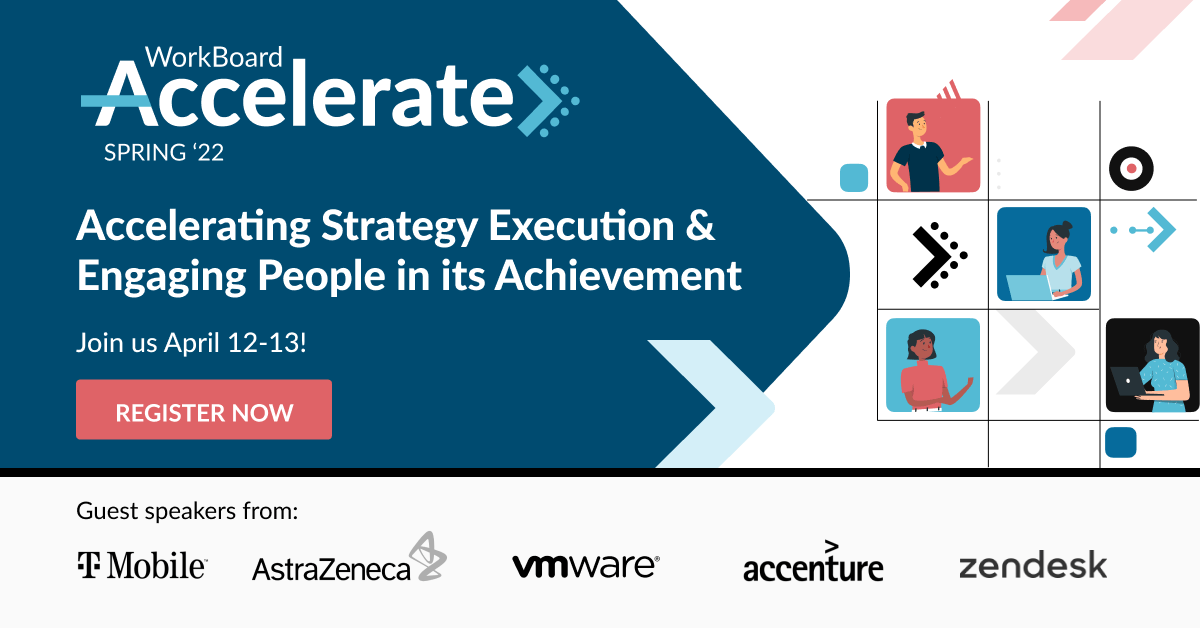 WorkBoard
Accelerate
SPRING '22

Accelerating Strategy Execution & Engaging People in its Achievement

Join us April 12-13!

REGISTER NOW

Guest speakers from:

T Mobile AstraZeneca vmware accenture zendesk